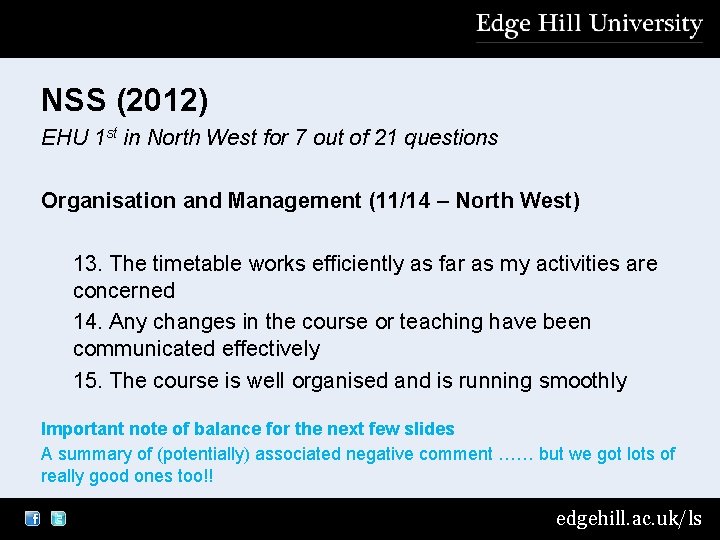 Edge Hill University

NSS (2012)

EHU 1$^{st}$ in North West for 7 out of 21 questions

Organisation and Management (11/14 – North West)

13. The timetable works efficiently as far as my activities are concerned

14. Any changes in the course or teaching have been communicated effectively

15. The course is well organised and is running smoothly

Important note of balance for the next few slides

A summary of (potentially) associated negative comment …… but we got lots of really good ones too!!

edgehill.ac.uk/ls